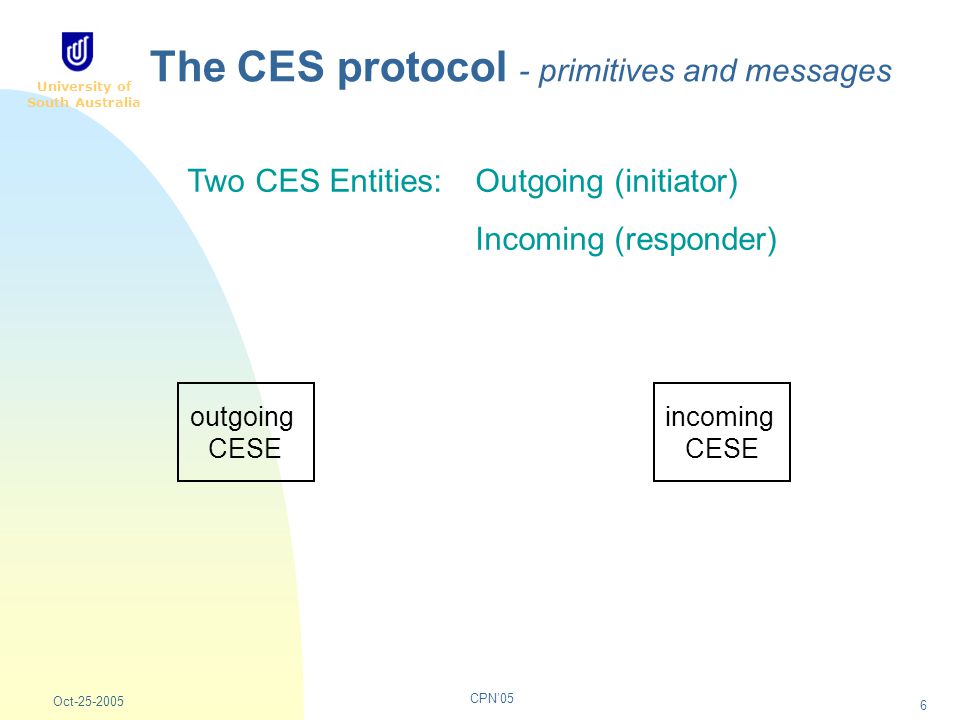 University of South Australia

The CES protocol - primitives and messages

Two CES Entities: Outgoing (initiator)

Incoming (responder)

outgoing CESE

incoming CESE

Oct-25-2005

CPN'05

6